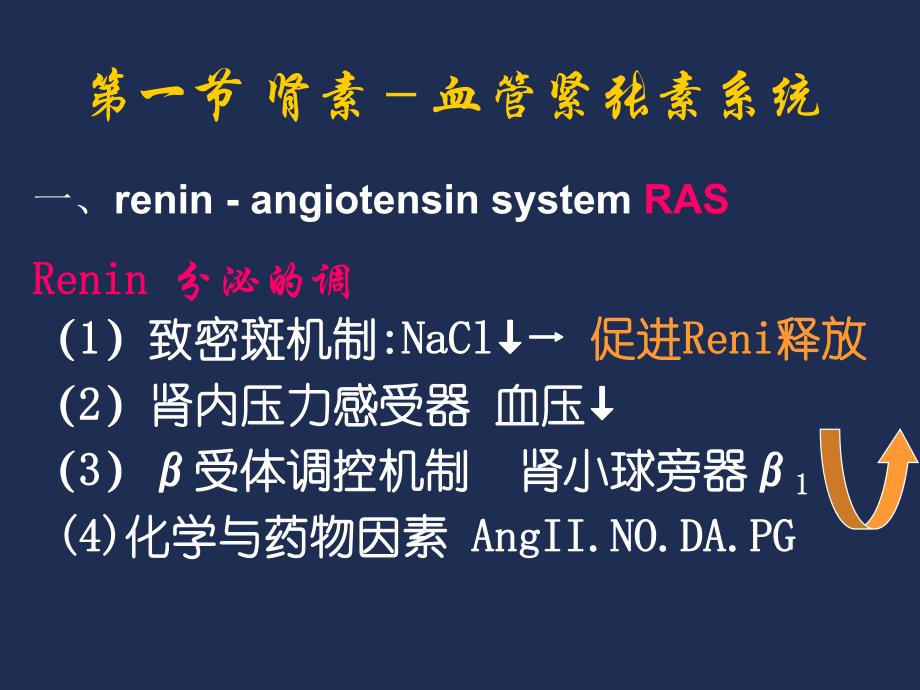 第一节 肾素－血管紧张素系统

一、renin - angiotensin system RAS

Renin 分泌的调

(1) 致密斑机制:NaCl↓→ 促进Reni释放

(2) 肾内压力感受器 血压↓

(3) β受体调控机制 肾小球旁器β$_1$

(4)化学与药物因素 AngII.NO.DA.PG